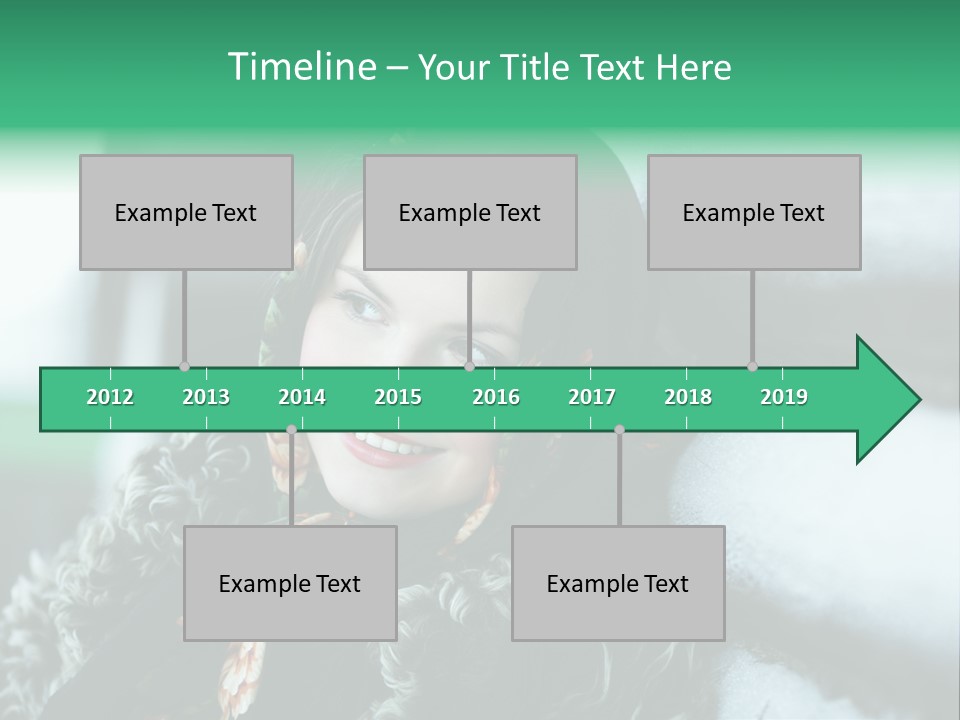 Timeline – Your Title Text Here

Example Text

Example Text

Example Text

2012 2013 2014 2015 2016 2017 2018 2019

Example Text

Example Text